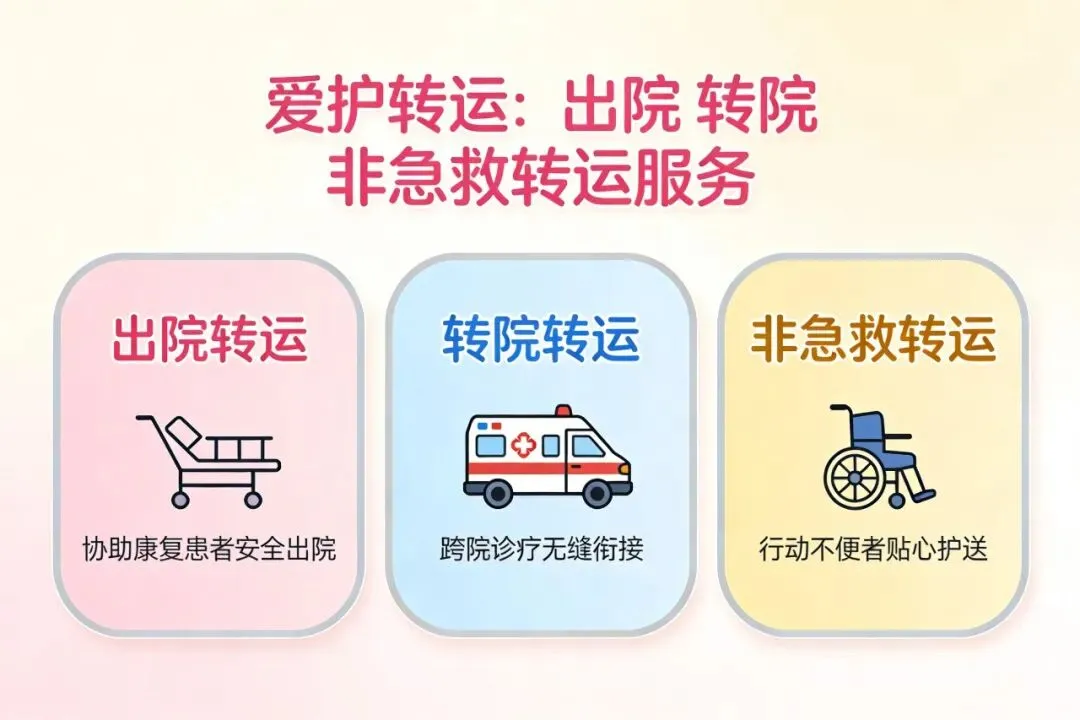 爱护转运：出院 转院
非急救转运服务

出院转运

协助康复患者安全出院

转院转运

跨院诊疗无缝衔接

非急救转运

行动不便者贴心护送